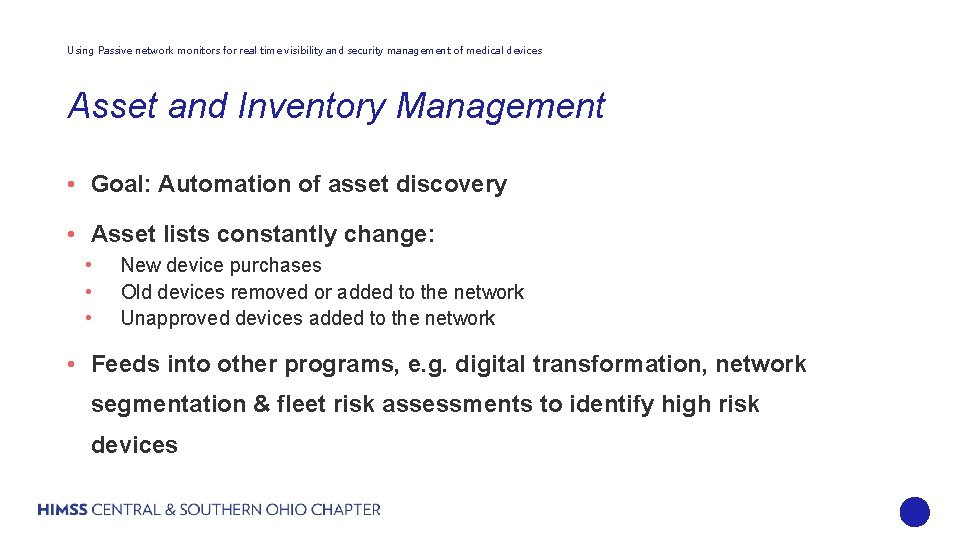 Using Passive network monitors for real time visibility and security management of medical devices

Asset and Inventory Management

• Goal: Automation of asset discovery

• Asset lists constantly change:
 • New device purchases
 • Old devices removed or added to the network
 • Unapproved devices added to the network

• Feeds into other programs, e.g. digital transformation, network segmentation & fleet risk assessments to identify high risk devices

HIMSS CENTRAL & SOUTHERN OHIO CHAPTER